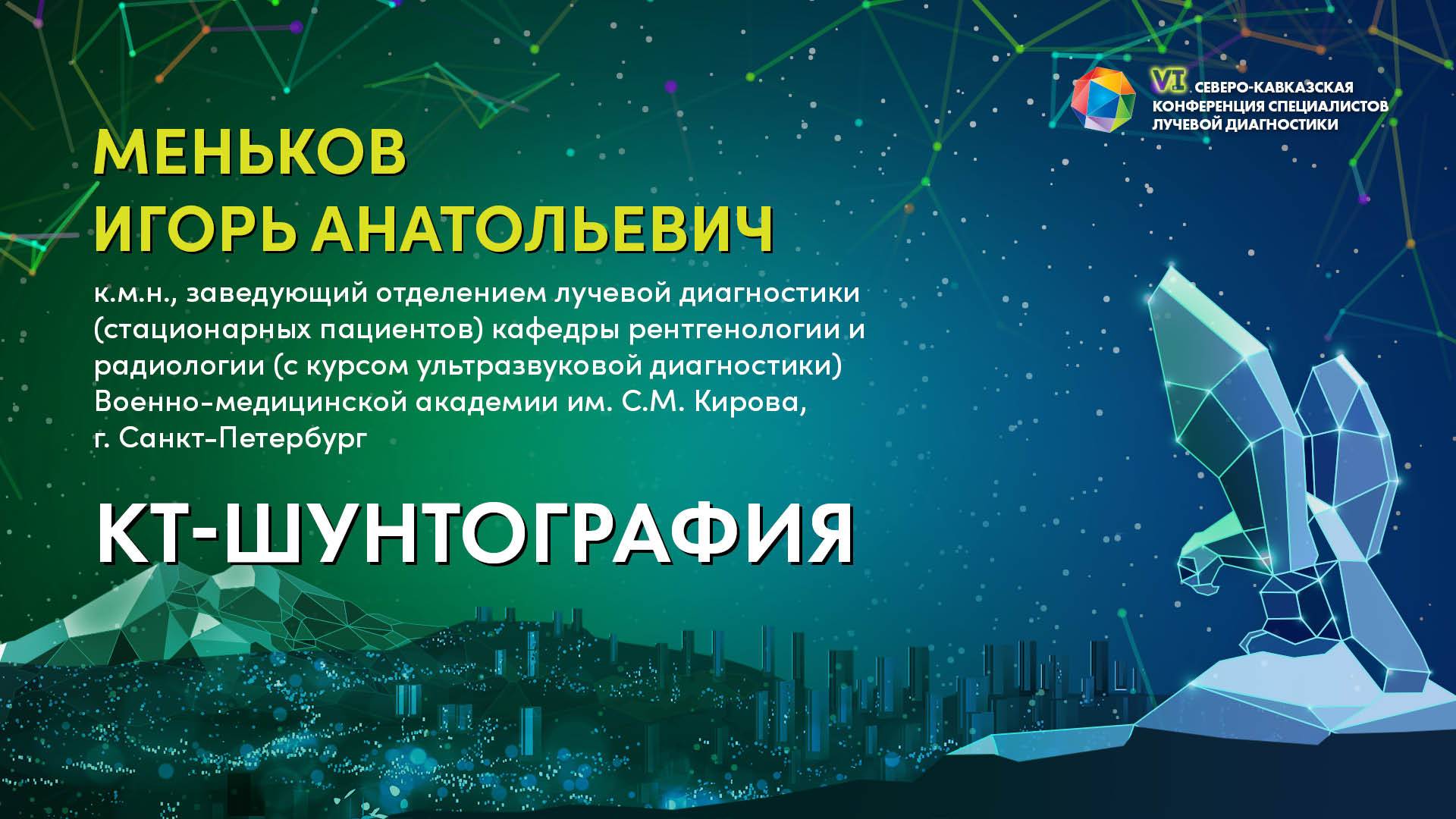 VI СЕВЕРО-КАВКАЗСКАЯ КОНФЕРЕНЦИЯ СПЕЦИАЛИСТОВ ЛУЧЕВОЙ ДИАГНОСТИКИ

МЕНЬКОВ
ИГОРЬ АНАТОЛЬЕВИЧ

к.м.н., заведующий отделением лучевой диагностики (стационарных пациентов) кафедры рентгенологии и радиологии (с курсом ультразвуковой диагностики) Военно-медицинской академии им. С.М. Кирова, г. Санкт-Петербург

КТ-ШУНТОГРАФИЯ